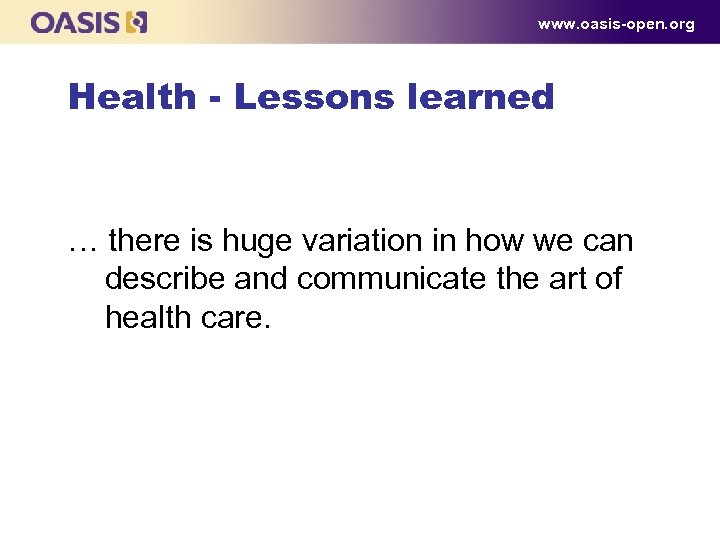 OASIS

www.oasis-open.org

Health - Lessons learned

… there is huge variation in how we can describe and communicate the art of health care.